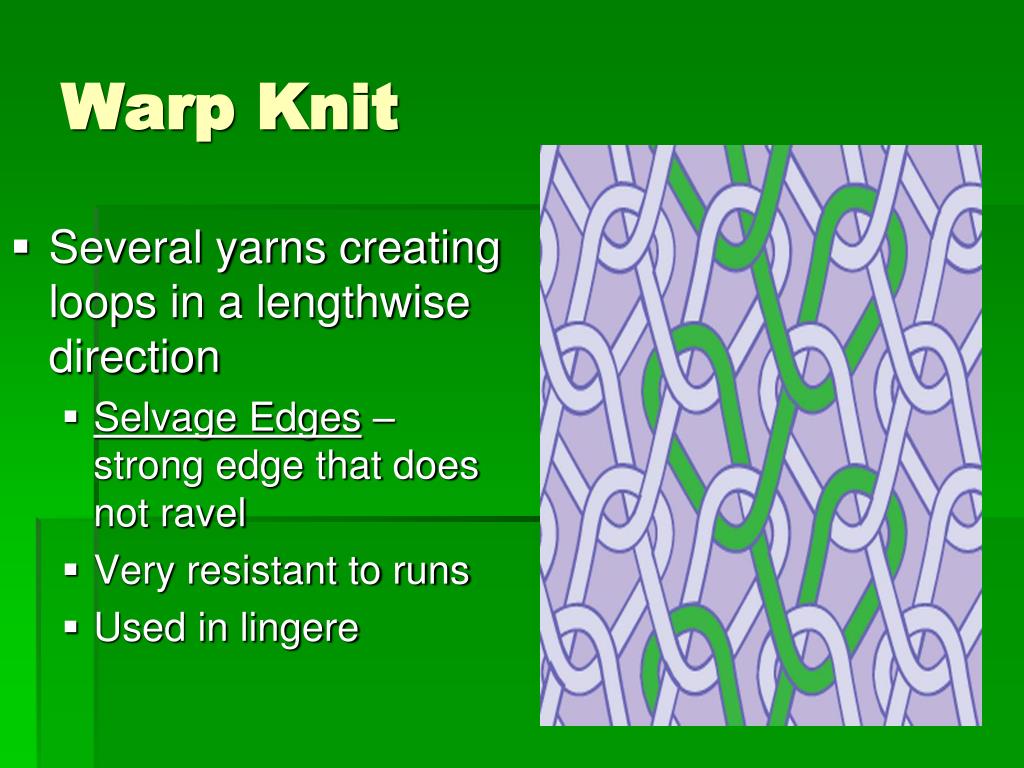 Warp Knit

▪ Several yarns creating loops in a lengthwise direction
 ▪ Selvage Edges – strong edge that does not ravel
 ▪ Very resistant to runs
 ▪ Used in lingere